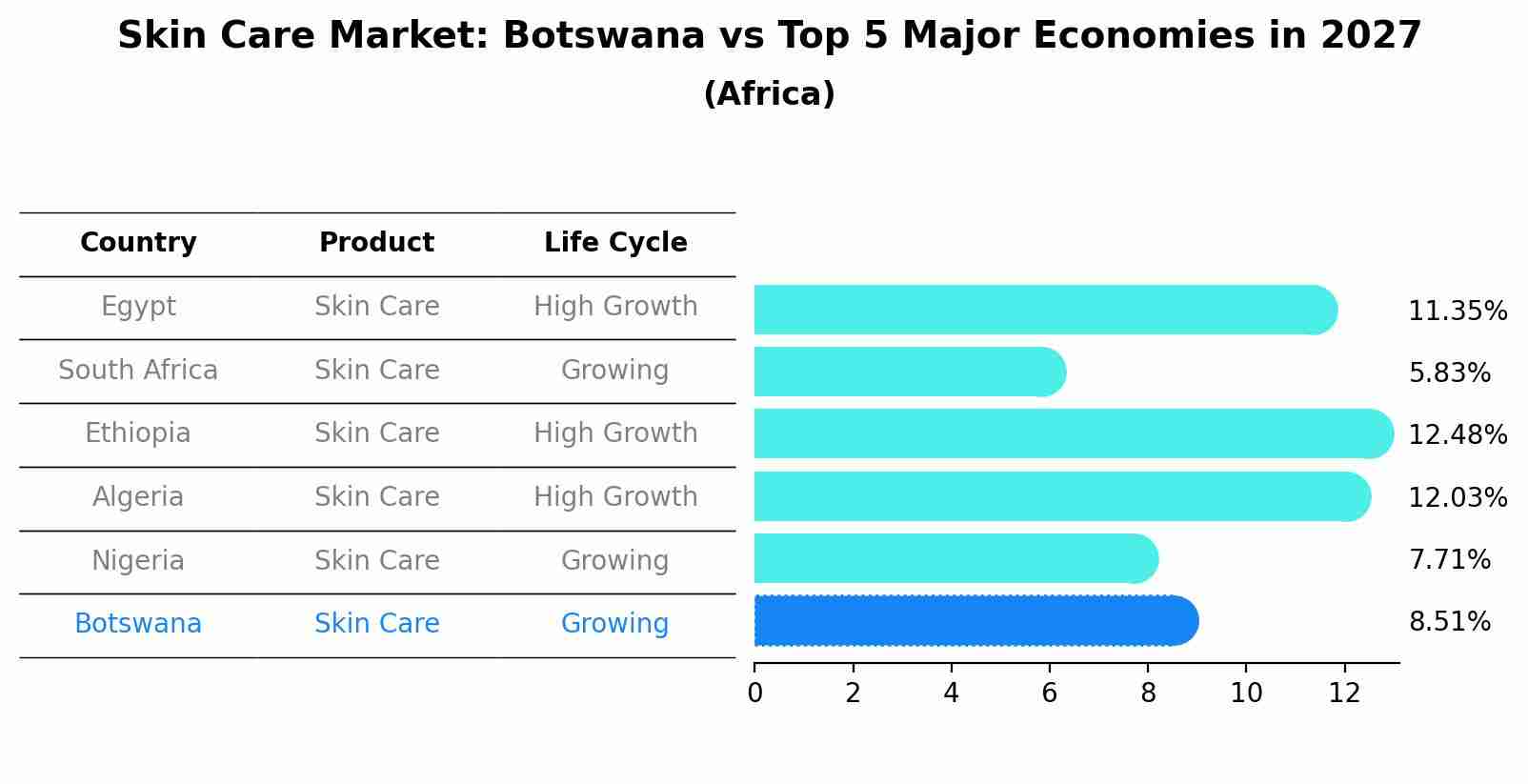 Skin Care Market: Botswana vs Top 5 Major Economies in 2027
(Africa)

| Country | Product | Life Cycle |
|---|---|---|
| Egypt | Skin Care | High Growth |
| South Africa | Skin Care | Growing |
| Ethiopia | Skin Care | High Growth |
| Algeria | Skin Care | High Growth |
| Nigeria | Skin Care | Growing |
| Botswana | Skin Care | Growing |

11.35%
5.83%
12.48%
12.03%
7.71%
8.51%

0 2 4 6 8 10 12